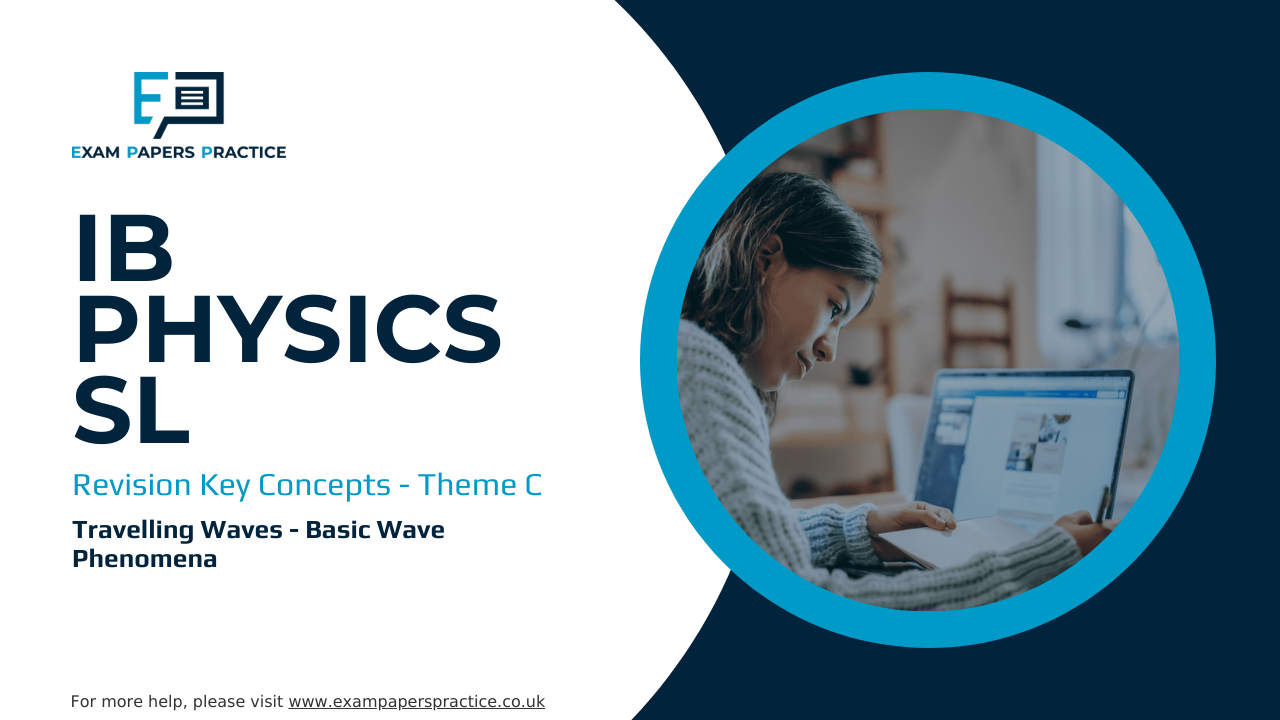 EXAM PAPERS PRACTICE

IB PHYSICS SL

Revision Key Concepts - Theme C

Travelling Waves - Basic Wave Phenomena

For more help, please visit www.exampaperspractice.co.uk